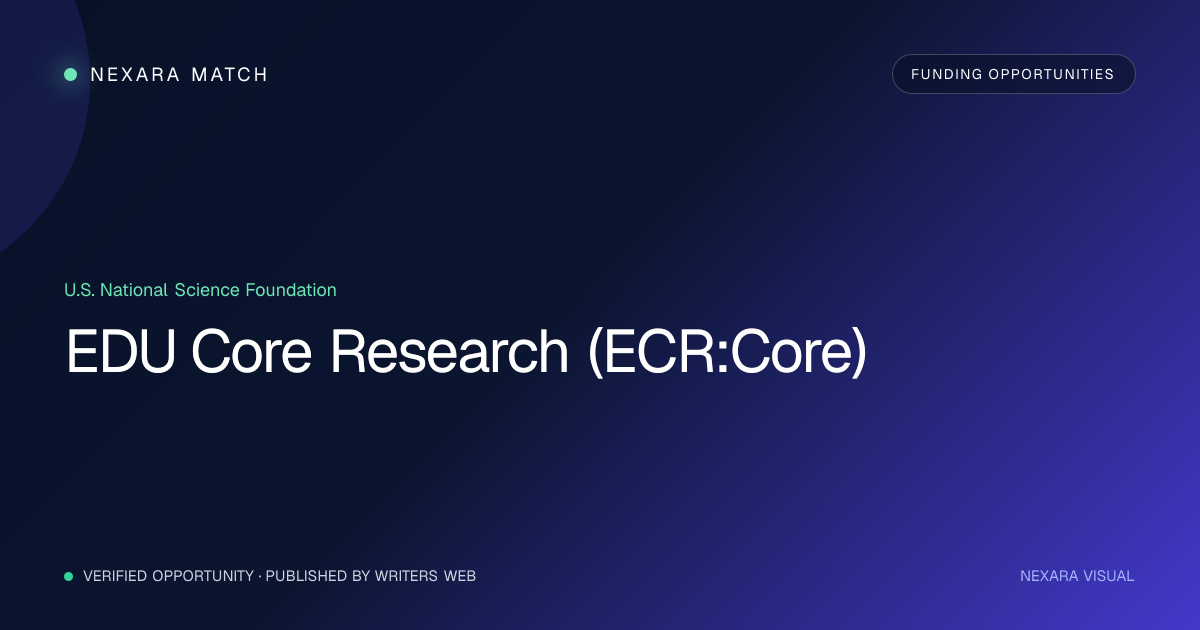 NEXARA MATCH

FUNDING OPPORTUNITIES

U.S. National Science Foundation

EDU Core Research (ECR:Core)

VERIFIED OPPORTUNITY · PUBLISHED BY WRITERS WEB

NEXARA VISUAL